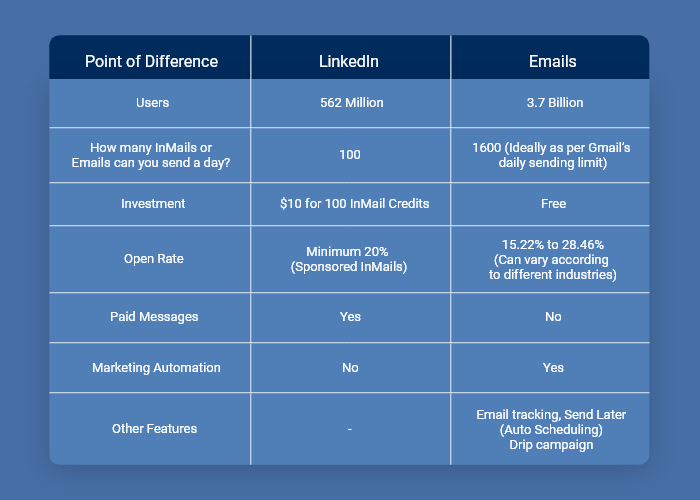 | Point of Difference | LinkedIn | Emails |
|---|---|---|
| Users | 562 Million | 3.7 Billion |
| How many InMails or Emails can you send a day? | 100 | 1600 (Ideally as per Gmail's daily sending limit) |
| Investment | \$10 for 100 InMail Credits | Free |
| Open Rate | Minimum 20% (Sponsored InMails) | 15.22% to 28.46% (Can vary according to different industries) |
| Paid Messages | Yes | No |
| Marketing Automation | No | Yes |
| Other Features | - | Email tracking, Send Later (Auto Scheduling) Drip campaign |